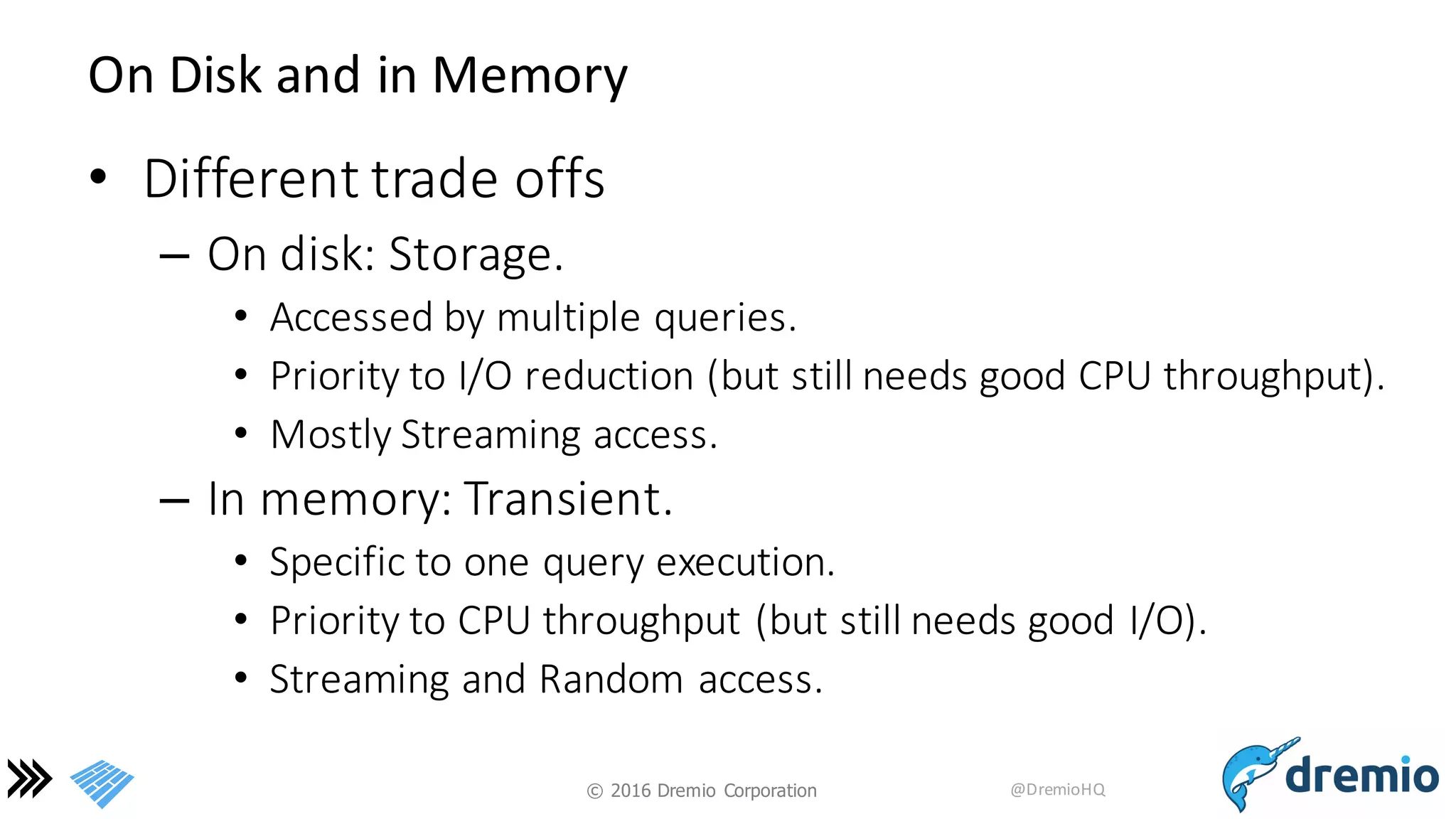 On Disk and in Memory

• Different trade offs
  – On disk: Storage.
    • Accessed by multiple queries.
    • Priority to I/O reduction (but still needs good CPU throughput).
    • Mostly Streaming access.
  – In memory: Transient.
    • Specific to one query execution.
    • Priority to CPU throughput (but still needs good I/O).
    • Streaming and Random access.

© 2016 Dremio Corporation

@DremioHQ

dremio